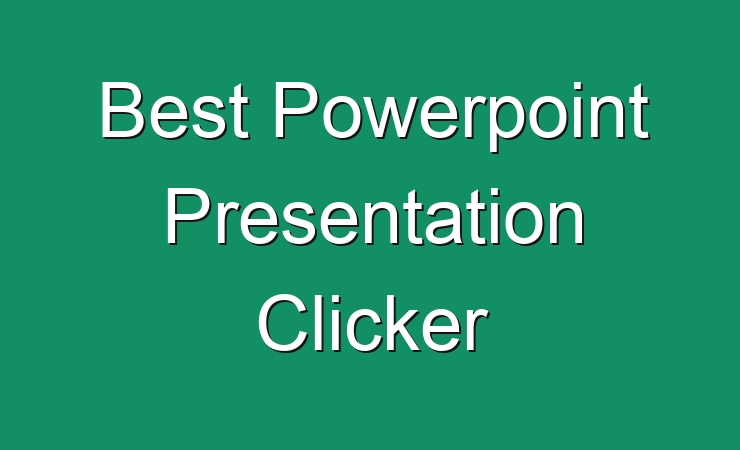 Best Powerpoint Presentation Clicker